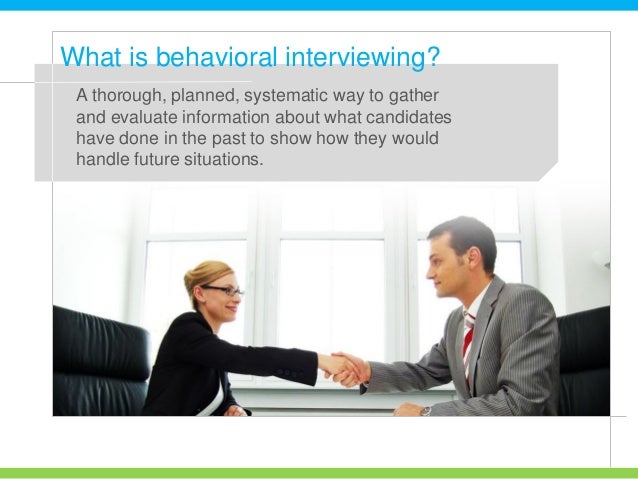 What is behavioral interviewing?

A thorough, planned, systematic way to gather and evaluate information about what candidates have done in the past to show how they would handle future situations.